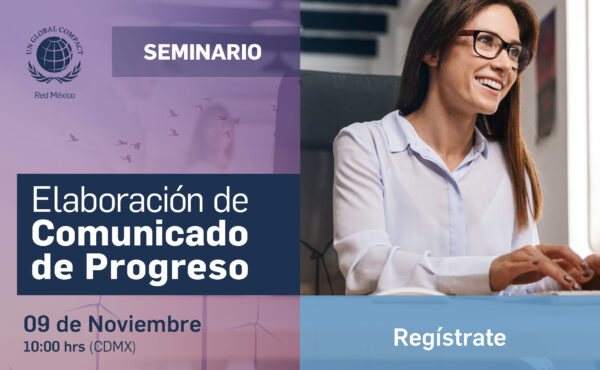 UN GLOBAL COMPACT
Red México

SEMINARIO

Elaboración de Comunicado de Progreso

09 de Noviembre
10:00 hrs (CDMX)

Regístrate